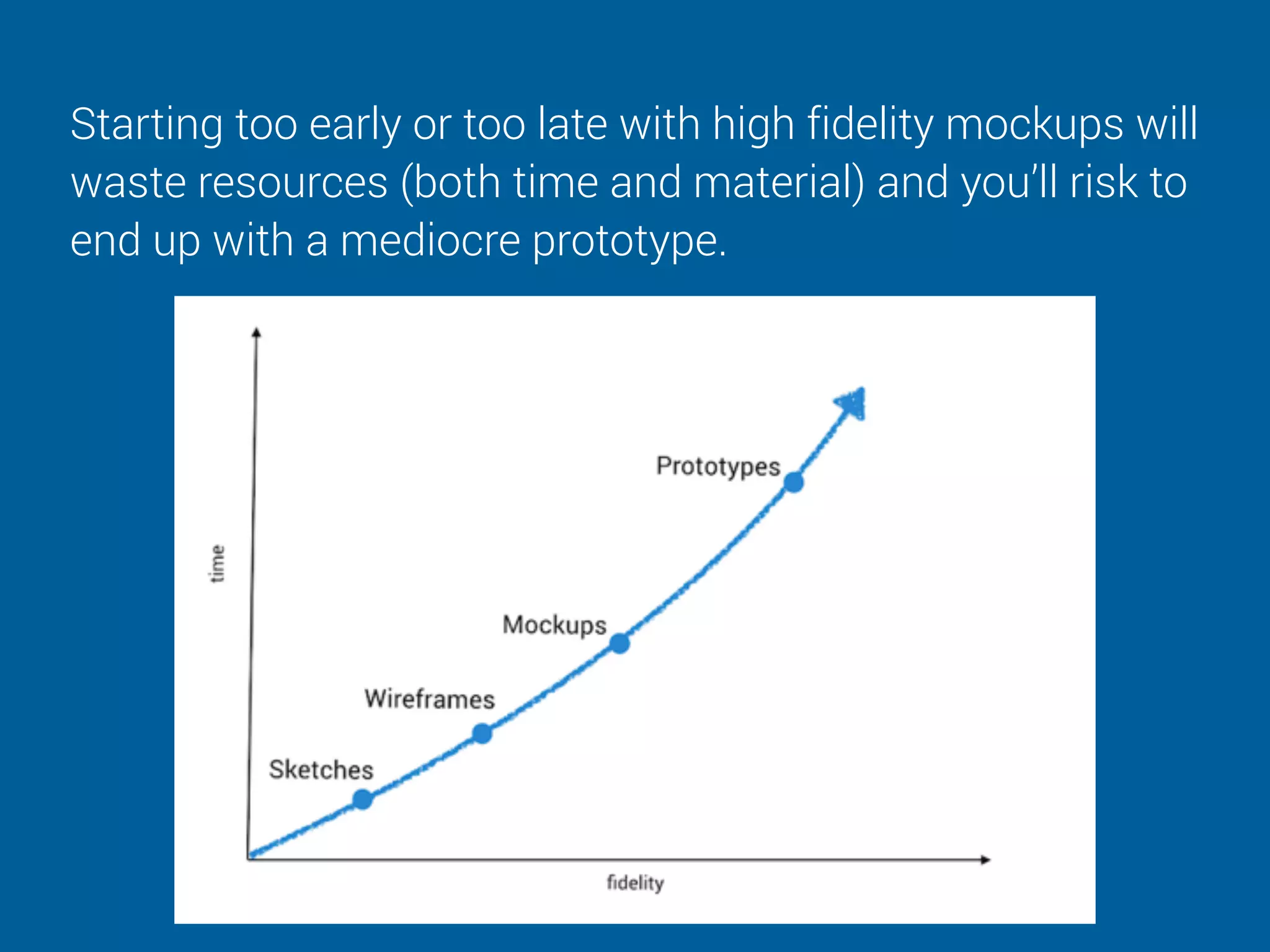 Starting too early or too late with high fidelity mockups will waste resources (both time and material) and you'll risk to end up with a mediocre prototype.

time

Prototypes

Mockups

Wireframes

Sketches

fidelity